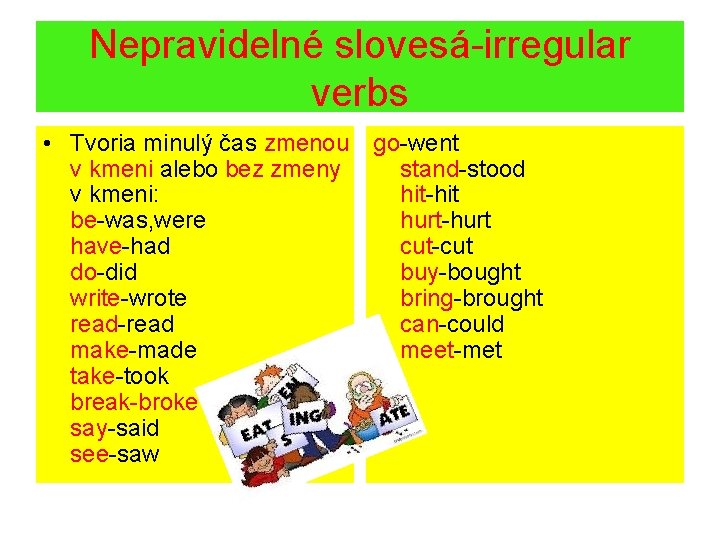 Nepravidelné slovesá-irregular verbs

• Tvoria minulý čas zmenou v kmeni alebo bez zmeny v kmeni:
be-was,were
have-had
do-did
write-wrote
read-read
make-made
take-took
break-broke
say-said
see-saw

go-went
stand-stood
hit-hit
hurt-hurt
cut-cut
buy-bought
bring-brought
can-could
meet-met

EAT
EN
ING
S
ATE